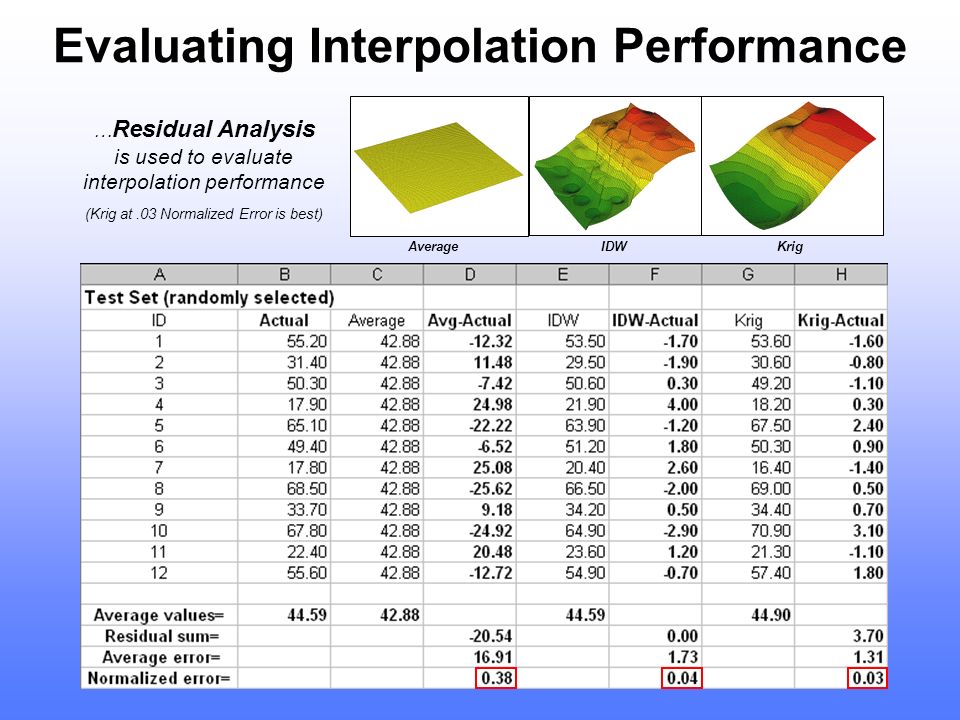 Evaluating Interpolation Performance

...Residual Analysis is used to evaluate interpolation performance

(Krig at .03 Normalized Error is best)

Average

IDW

Krig

| A | B | C | D | E | F | G | H |
|---|---|---|---|---|---|---|---|
| Test Set (randomly selected) | | | | | | | |
| ID | Actual | Average | Avg-Actual | IDW | IDW-Actual | Krig | Krig-Actual |
| 1 | 55.20 | 42.88 | -12.32 | 53.50 | -1.70 | 53.60 | -1.60 |
| 2 | 31.40 | 42.88 | 11.48 | 29.50 | -1.90 | 30.60 | -0.80 |
| 3 | 50.30 | 42.88 | -7.42 | 50.60 | 0.30 | 49.20 | -1.10 |
| 4 | 17.90 | 42.88 | 24.98 | 21.90 | 4.00 | 18.20 | 0.30 |
| 5 | 65.10 | 42.88 | -22.22 | 63.90 | -1.20 | 67.50 | 2.40 |
| 6 | 49.40 | 42.88 | -6.52 | 51.20 | 1.80 | 50.30 | 0.90 |
| 7 | 17.80 | 42.88 | 25.08 | 20.40 | 2.60 | 16.40 | -1.40 |
| 8 | 68.50 | 42.88 | -25.62 | 66.50 | -2.00 | 69.00 | 0.50 |
| 9 | 33.70 | 42.88 | 9.18 | 34.20 | 0.50 | 34.40 | 0.70 |
| 10 | 67.80 | 42.88 | -24.92 | 64.90 | -2.90 | 70.90 | 3.10 |
| 11 | 22.40 | 42.88 | 20.48 | 23.60 | 1.20 | 21.30 | -1.10 |
| 12 | 55.60 | 42.88 | -12.72 | 54.90 | -0.70 | 57.40 | 1.80 |
| | | | | | | | |
| Average values= | 44.59 | 42.88 | | 44.59 | | 44.90 | |
| Residual sum= | | | -20.54 | | 0.00 | | 3.70 |
| Average error= | | | 16.91 | | 1.73 | | 1.31 |
| Normalized error= | | | 0.38 | | 0.04 | | 0.03 |